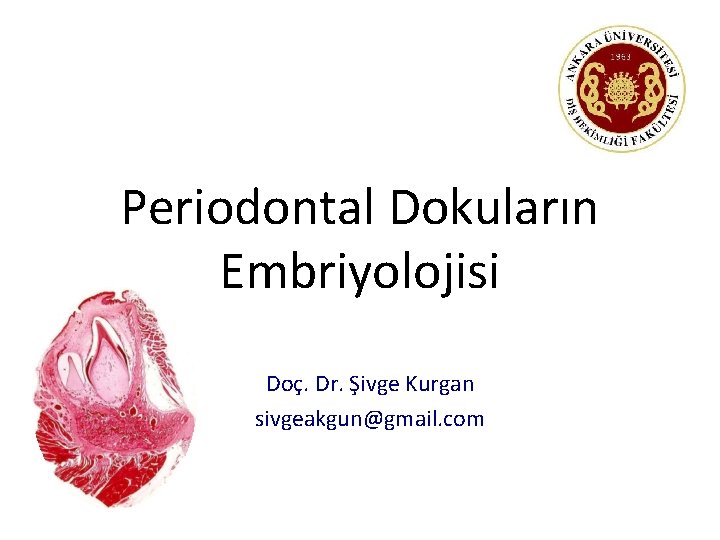 ANKARA ÜNİVERSİTESİ
1963
DİŞ HEKİMLİĞİ FAKÜLTESİ

Periodontal Dokuların Embriyolojisi

Doç. Dr. Şivge Kurgan
sivgeakgun@gmail.com